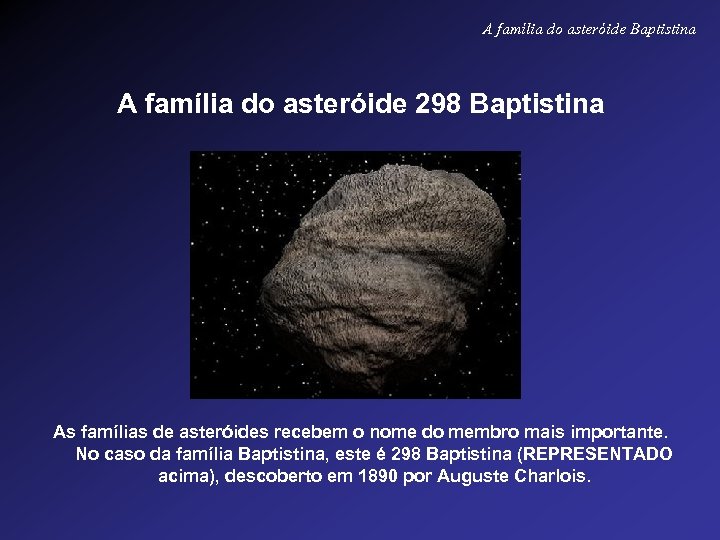 A família do asteróide Baptistina

A família do asteróide 298 Baptistina

As famílias de asteróides recebem o nome do membro mais importante. No caso da família Baptistina, este é 298 Baptistina (REPRESENTADO acima), descoberto em 1890 por Auguste Charlois.